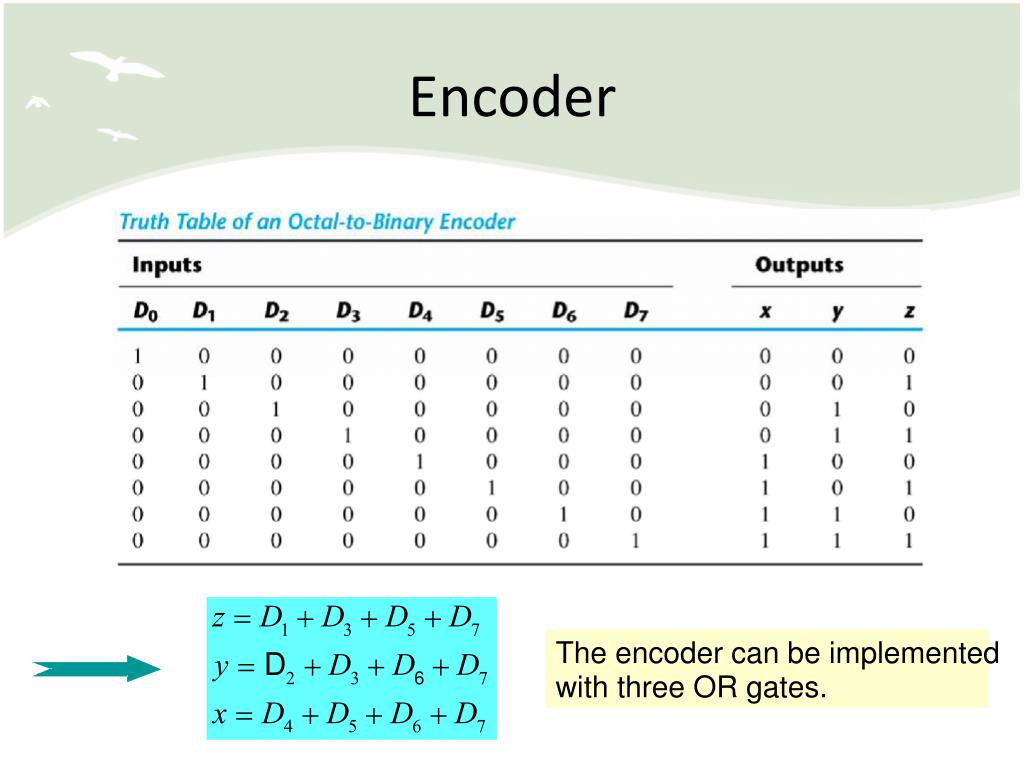 Encoder

Truth Table of an Octal-to-Binary Encoder

| Inputs | | | | | | | | Outputs | | |
|---|---|---|---|---|---|---|---|---|---|---|
| $D_0$ | $D_1$ | $D_2$ | $D_3$ | $D_4$ | $D_5$ | $D_6$ | $D_7$ | $x$ | $y$ | $z$ |
| 1 | 0 | 0 | 0 | 0 | 0 | 0 | 0 | 0 | 0 | 0 |
| 0 | 1 | 0 | 0 | 0 | 0 | 0 | 0 | 0 | 0 | 1 |
| 0 | 0 | 1 | 0 | 0 | 0 | 0 | 0 | 0 | 1 | 0 |
| 0 | 0 | 0 | 1 | 0 | 0 | 0 | 0 | 0 | 1 | 1 |
| 0 | 0 | 0 | 0 | 1 | 0 | 0 | 0 | 1 | 0 | 0 |
| 0 | 0 | 0 | 0 | 0 | 1 | 0 | 0 | 1 | 0 | 1 |
| 0 | 0 | 0 | 0 | 0 | 0 | 1 | 0 | 1 | 1 | 0 |
| 0 | 0 | 0 | 0 | 0 | 0 | 0 | 1 | 1 | 1 | 1 |

$z = D_1 + D_3 + D_5 + D_7$
$y = D_2 + D_3 + D_6 + D_7$
$x = D_4 + D_5 + D_6 + D_7$

The encoder can be implemented with three OR gates.